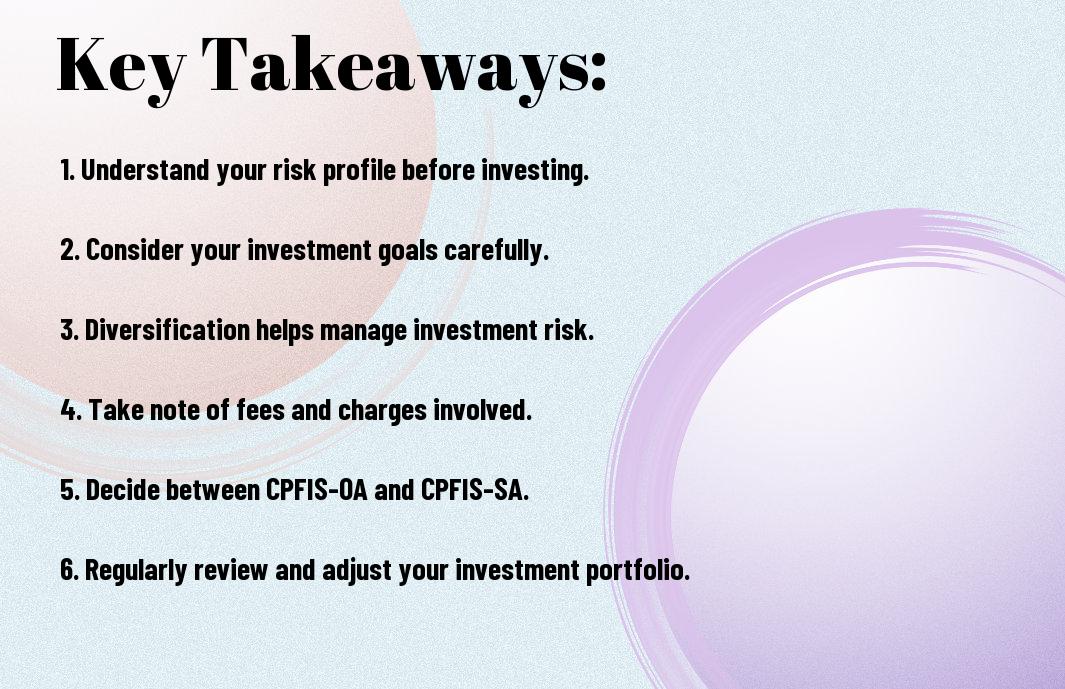 Key Takeaways:

1. Understand your risk profile before investing.

2. Consider your investment goals carefully.

3. Diversification helps manage investment risk.

4. Take note of fees and charges involved.

5. Decide between CPFIS-OA and CPFIS-SA.

6. Regularly review and adjust your investment portfolio.